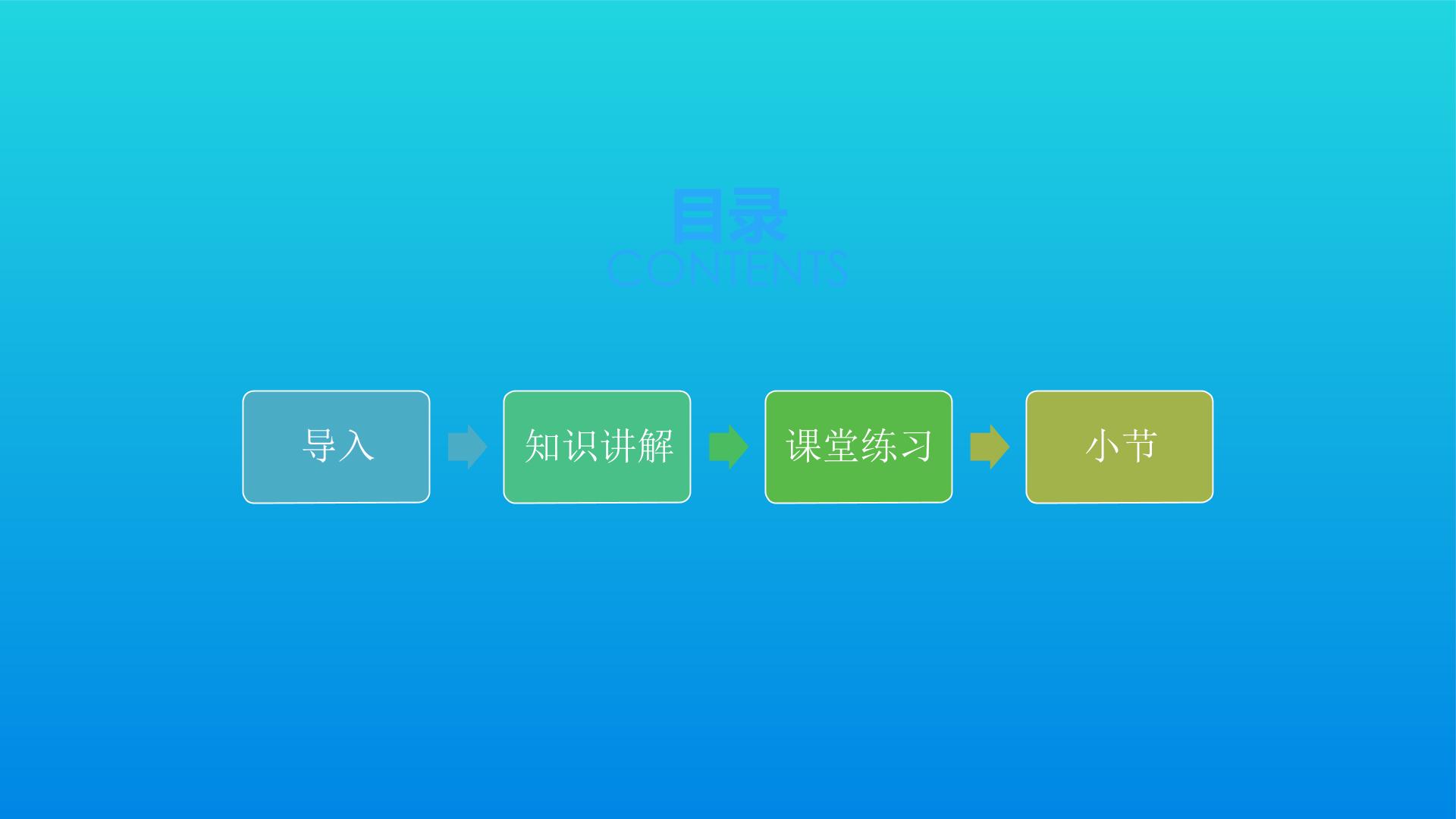 目录
CONTENTS

导入

知识讲解

课堂练习

小节